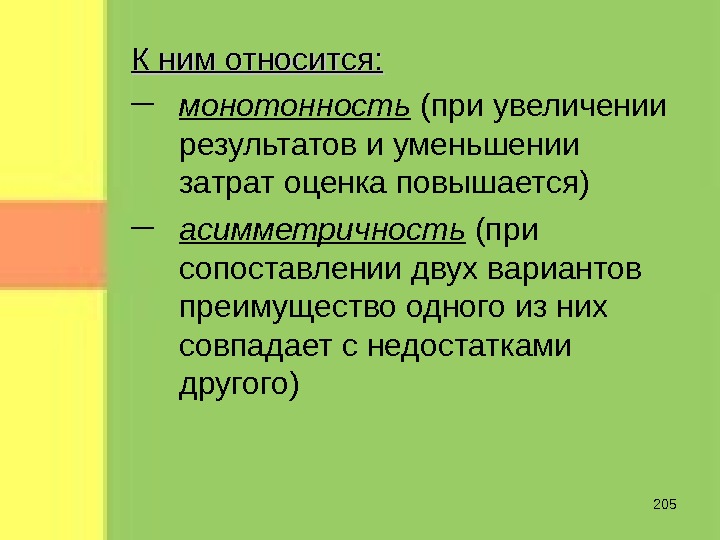 К ним относится:

– монотонность (при увеличении результатов и уменьшении затрат оценка повышается)

– асимметричность (при сопоставлении двух вариантов преимущество одного из них совпадает с недостатками другого)

205